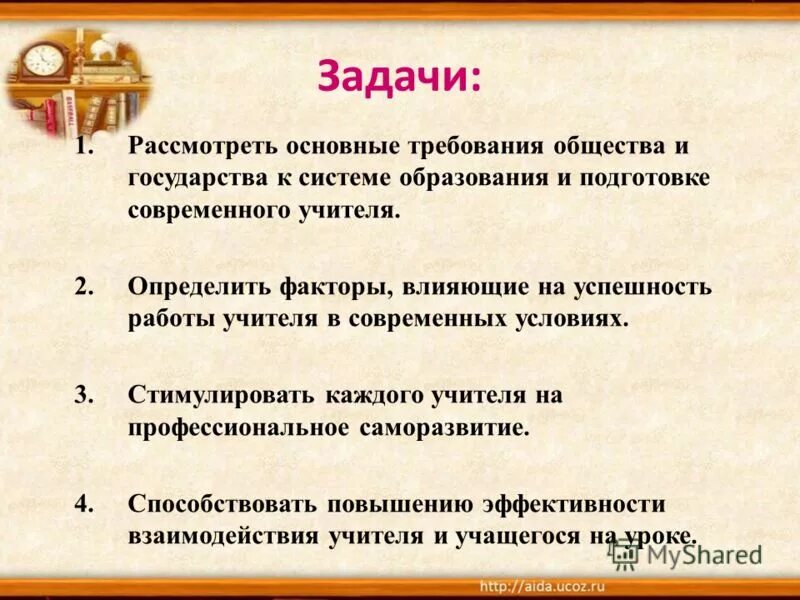 Задачи:

1. Рассмотреть основные требования общества и государства к системе образования и подготовке современного учителя.

2. Определить факторы, влияющие на успешность работы учителя в современных условиях.

3. Стимулировать каждого учителя на профессиональное саморазвитие.

4. Способствовать повышению эффективности взаимодействия учителя и учащегося на уроке.

MyShared

http://aida.ucoz.ru